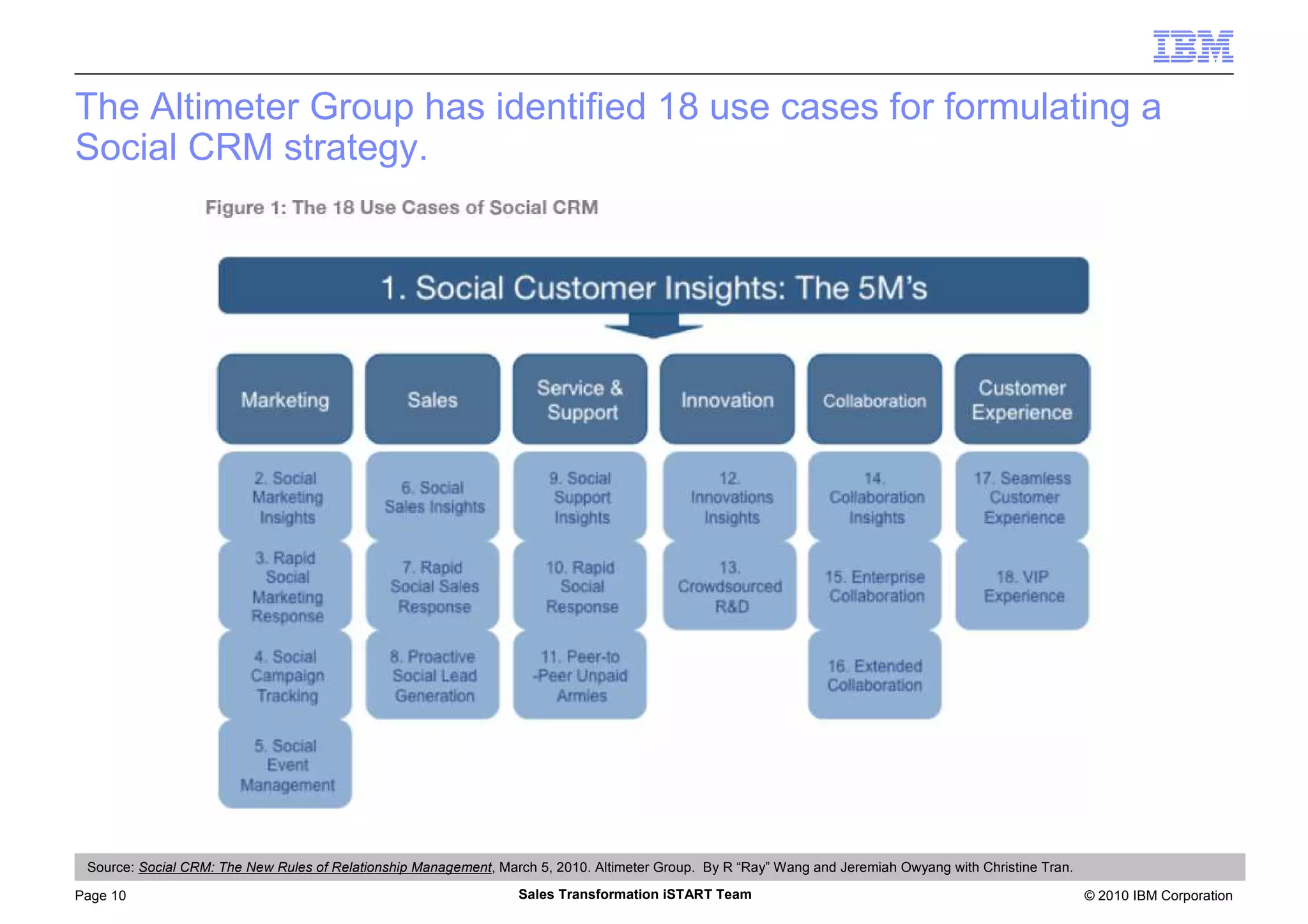 IBM

The Altimeter Group has identified 18 use cases for formulating a Social CRM strategy.

Figure 1: The 18 Use Cases of Social CRM

1. Social Customer Insights: The 5M's

Marketing

2. Social Marketing Insights

3. Rapid Social Marketing Response

4. Social Campaign Tracking

5. Social Event Management

Sales

6. Social Sales Insights

7. Rapid Social Sales Response

8. Proactive Social Lead Generation

Service & Support

9. Social Support Insights

10. Rapid Social Response

11. Peer-to -Peer Unpaid Armies

Innovation

12. Innovations Insights

13. Crowdsourced R&D

Collaboration

14. Collaboration Insights

15. Enterprise Collaboration

16. Extended Collaboration

Customer Experience

17. Seamless Customer Experience

18. VIP Experience

Source: Social CRM: The New Rules of Relationship Management, March 5, 2010. Altimeter Group. By R "Ray" Wang and Jeremiah Owyang with Christine Tran.

Page 10

Sales Transformation iSTART Team

© 2010 IBM Corporation